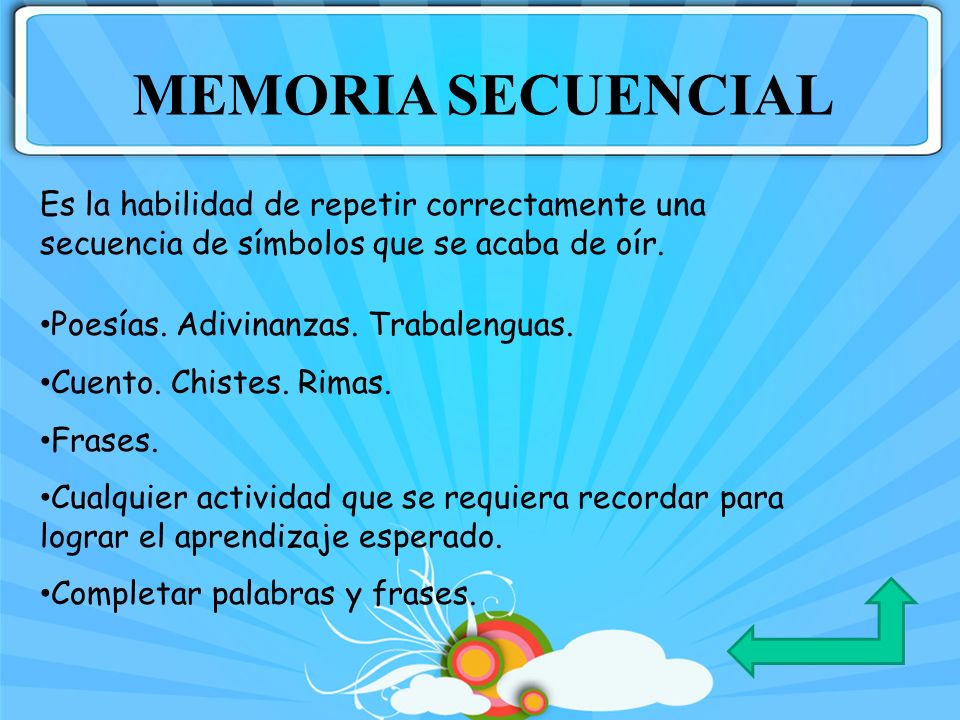 MEMORIA SECUENCIAL

Es la habilidad de repetir correctamente una secuencia de símbolos que se acaba de oír.

•Poesías. Adivinanzas. Trabalenguas.

•Cuento. Chistes. Rimas.

•Frases.

•Cualquier actividad que se requiera recordar para lograr el aprendizaje esperado.

•Completar palabras y frases.